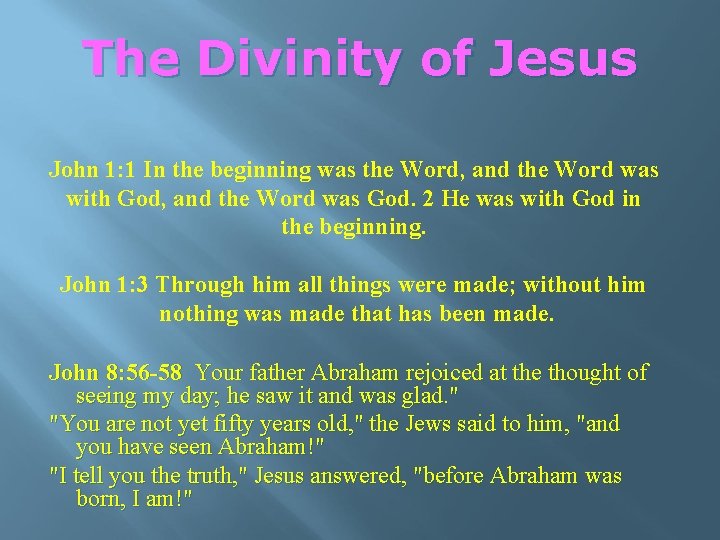 The Divinity of Jesus

John 1:1 In the beginning was the Word, and the Word was with God, and the Word was God. 2 He was with God in the beginning.

John 1:3 Through him all things were made; without him nothing was made that has been made.

John 8:56-58 Your father Abraham rejoiced at the thought of seeing my day; he saw it and was glad."

"You are not yet fifty years old," the Jews said to him, "and you have seen Abraham!"

"I tell you the truth," Jesus answered, "before Abraham was born, I am!"